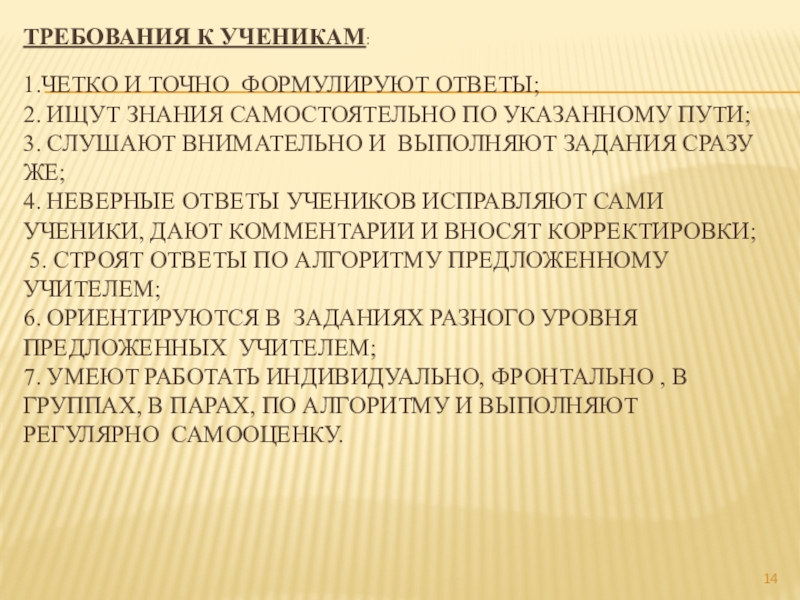 ТРЕБОВАНИЯ К УЧЕНИКАМ:

1.ЧЕТКО И ТОЧНО ФОРМУЛИРУЮТ ОТВЕТЫ;
2. ИЩУТ ЗНАНИЯ САМОСТОЯТЕЛЬНО ПО УКАЗАННОМУ ПУТИ;
3. СЛУШАЮТ ВНИМАТЕЛЬНО И ВЫПОЛНЯЮТ ЗАДАНИЯ СРАЗУ ЖЕ;
4. НЕВЕРНЫЕ ОТВЕТЫ УЧЕНИКОВ ИСПРАВЛЯЮТ САМИ УЧЕНИКИ, ДАЮТ КОММЕНТАРИИ И ВНОСЯТ КОРРЕКТИРОВКИ;
5. СТРОЯТ ОТВЕТЫ ПО АЛГОРИТМУ ПРЕДЛОЖЕННОМУ УЧИТЕЛЕМ;
6. ОРИЕНТИРУЮТСЯ В ЗАДАНИЯХ РАЗНОГО УРОВНЯ ПРЕДЛОЖЕННЫХ УЧИТЕЛЕМ;
7. УМЕЮТ РАБОТАТЬ ИНДИВИДУАЛЬНО, ФРОНТАЛЬНО , В ГРУППАХ, В ПАРАХ, ПО АЛГОРИТМУ И ВЫПОЛНЯЮТ РЕГУЛЯРНО САМООЦЕНКУ.

14